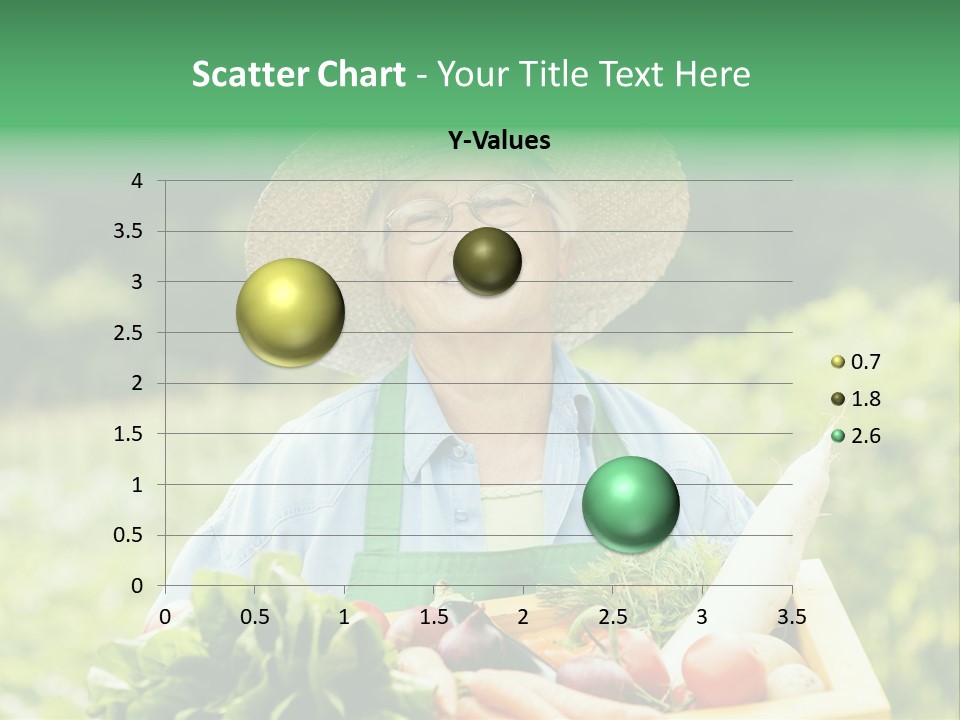 Scatter Chart - Your Title Text Here

Y-Values

4
3.5
3
2.5
2
1.5
1
0.5
0

0 0.5 1 1.5 2 2.5 3 3.5

0.7
1.8
2.6